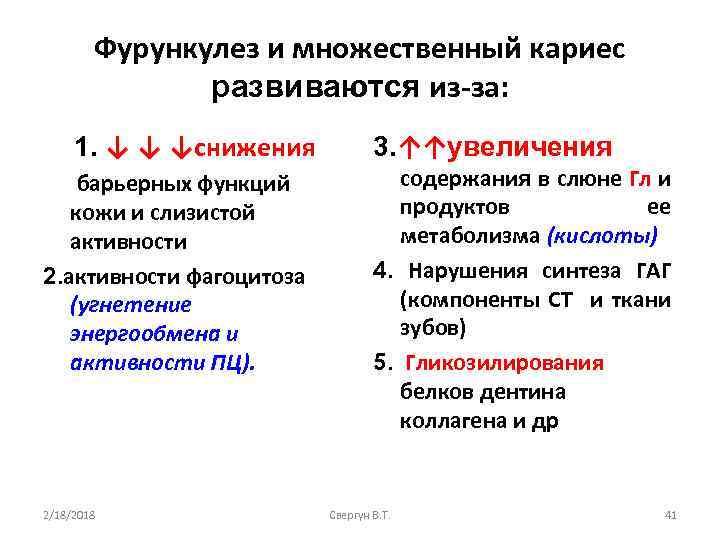 Фурункулез и множественный кариес развиваются из-за:

1. ↓ ↓ ↓снижения барьерных функций кожи и слизистой активности

2.активности фагоцитоза (угнетение энергообмена и активности ПЦ).

3.↑↑увеличения содержания в слюне Гл и продуктов ее метаболизма (кислоты)

4. Нарушения синтеза ГАГ (компоненты СТ и ткани зубов)

5. Гликозилирования белков дентина коллагена и др

2/18/2018

Свергун В.Т.

41